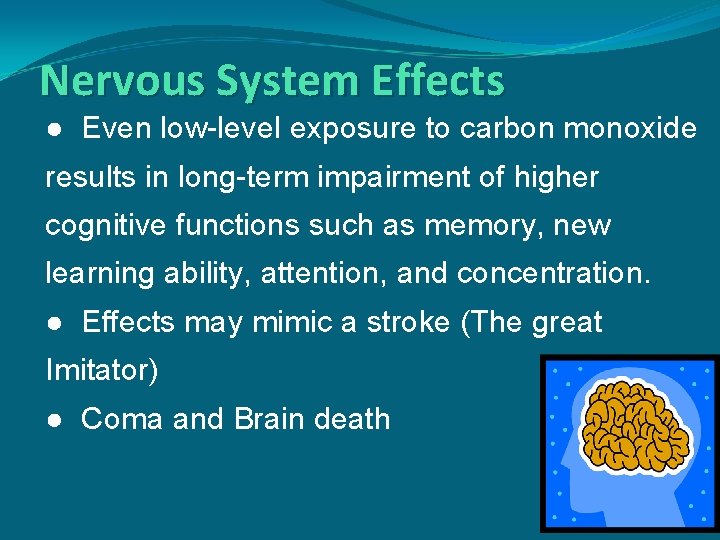 Nervous System Effects

● Even low-level exposure to carbon monoxide results in long-term impairment of higher cognitive functions such as memory, new learning ability, attention, and concentration.

● Effects may mimic a stroke (The great Imitator)

● Coma and Brain death